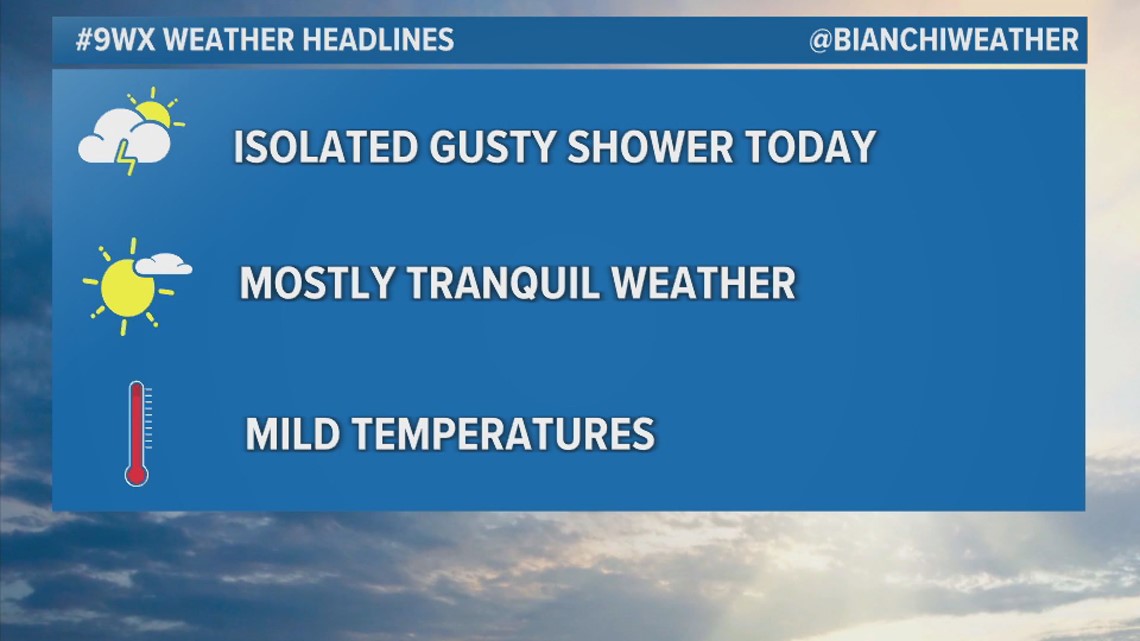 #9WX WEATHER HEADLINES @BIANCHIWEATHER

ISOLATED GUSTY SHOWER TODAY

MOSTLY TRANQUIL WEATHER

MILD TEMPERATURES